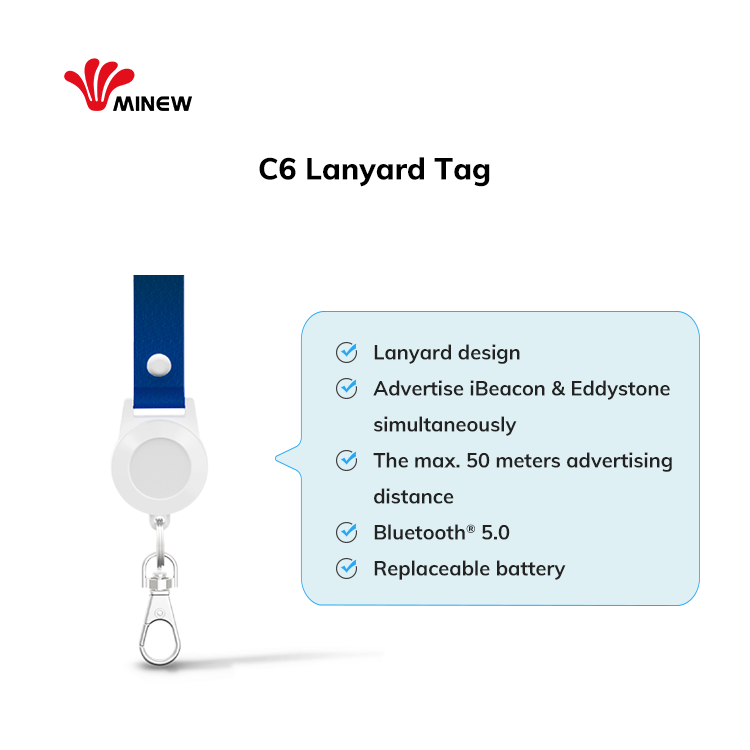 MINEW

C6 Lanyard Tag

Lanyard design

Advertise iBeacon & Eddystone simultaneously

The max. 50 meters advertising distance

Bluetooth® 5.0

Replaceable battery